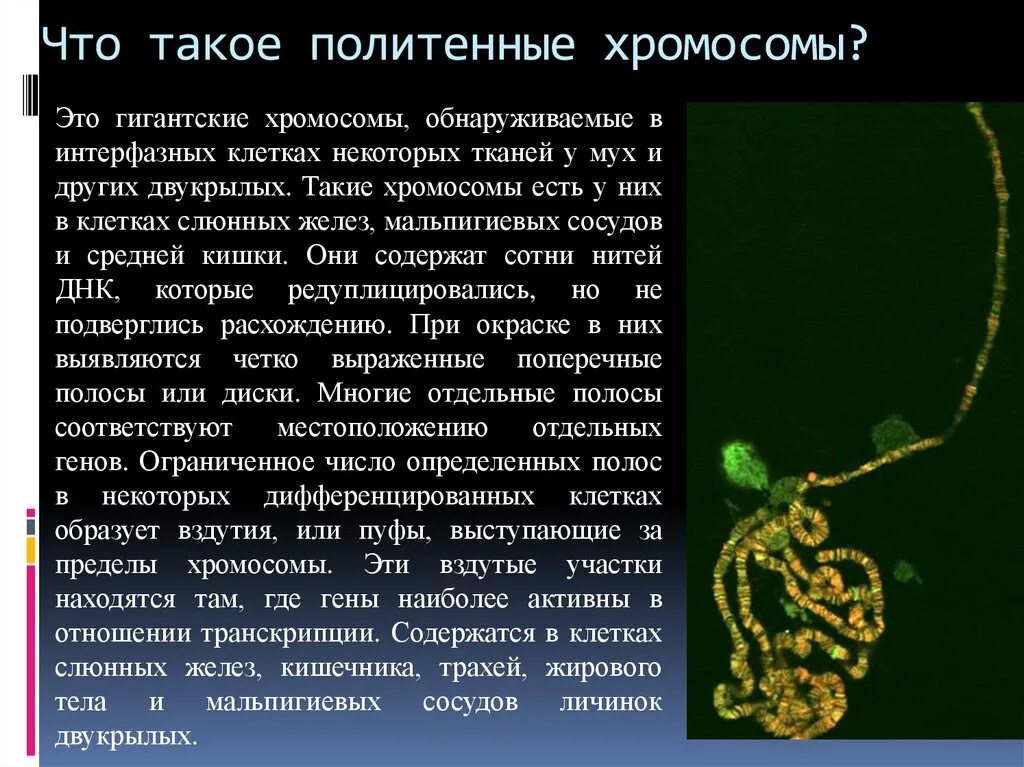 Что такое политенные хромосомы?

Это гигантские хромосомы, обнаруживаемые в интерфазных клетках некоторых тканей у мух и других двукрылых. Такие хромосомы есть у них в клетках слюнных желез, мальпигиевых сосудов и средней кишки. Они содержат сотни нитей ДНК, которые редуплицировались, но не подверглись расхождению. При окраске в них выявляются четко выраженные поперечные полосы или диски. Многие отдельные полосы соответствуют местоположению отдельных генов. Ограниченное число определенных полос в некоторых дифференцированных клетках образует вздутия, или пуфы, выступающие за пределы хромосомы. Эти вздутые участки находятся там, где гены наиболее активны в отношении транскрипции. Содержатся в клетках слюнных желез, кишечника, трахей, жирового тела и мальпигиевых сосудов личинок двукрылых.